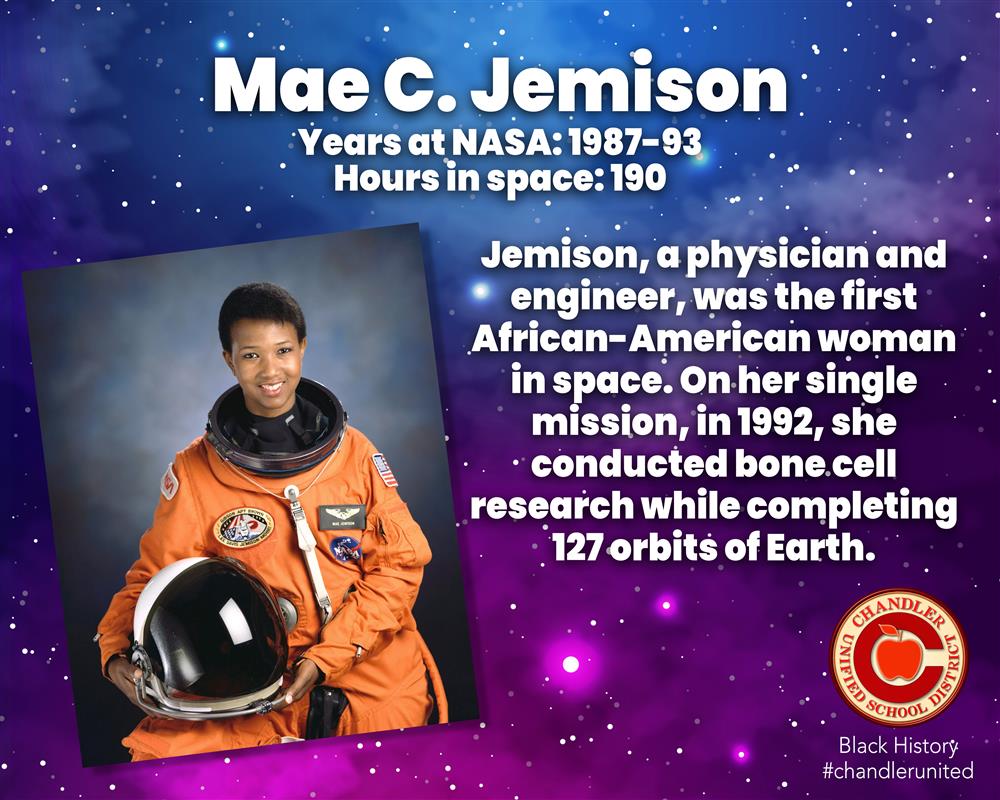 Mae C. Jemison
Years at NASA: 1987-93
Hours in space: 190

Jemison, a physician and engineer, was the first African-American woman in space. On her single mission, in 1992, she conducted bone cell research while completing 127 orbits of Earth.

CHANDLER UNIFIED SCHOOL DISTRICT
C

Black History
#chandlerunited